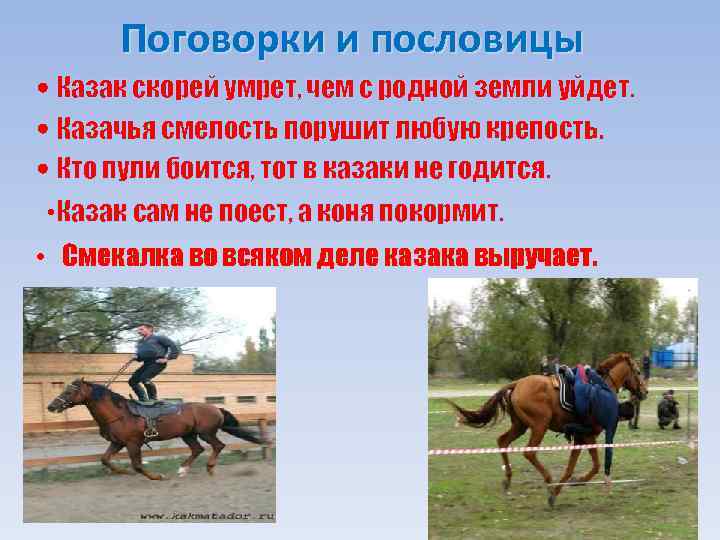 Поговорки и пословицы

• Казак скорей умрет, чем с родной земли уйдет.

• Казачья смелость порушит любую крепость.

• Кто пули боится, тот в казаки не годится.

•Казак сам не поест, а коня покормит.

• Смекалка во всяком деле казака выручает.

www.kakmatador.ru